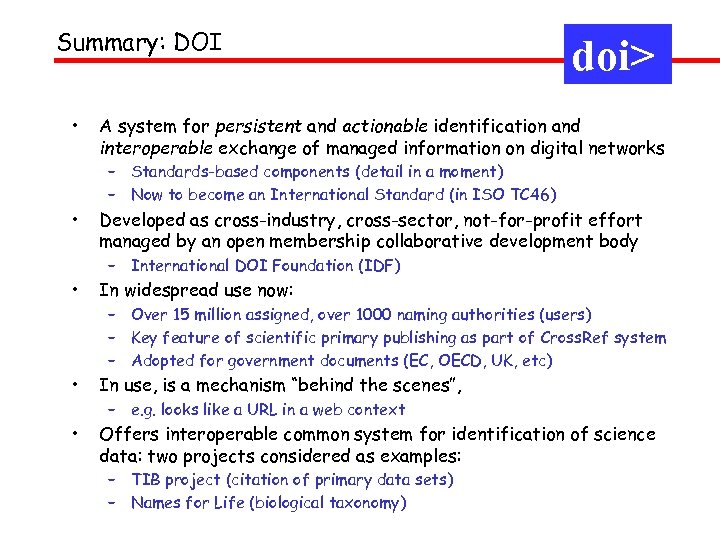 Summary: DOI

doi>

• A system for persistent and actionable identification and interoperable exchange of managed information on digital networks
  – Standards-based components (detail in a moment)
  – Now to become an International Standard (in ISO TC46)
• Developed as cross-industry, cross-sector, not-for-profit effort managed by an open membership collaborative development body
  – International DOI Foundation (IDF)
• In widespread use now:
  – Over 15 million assigned, over 1000 naming authorities (users)
  – Key feature of scientific primary publishing as part of CrossRef system
  – Adopted for government documents (EC, OECD, UK, etc)
• In use, is a mechanism "behind the scenes",
  – e.g. looks like a URL in a web context
• Offers interoperable common system for identification of science data: two projects considered as examples:
  – TIB project (citation of primary data sets)
  – Names for Life (biological taxonomy)